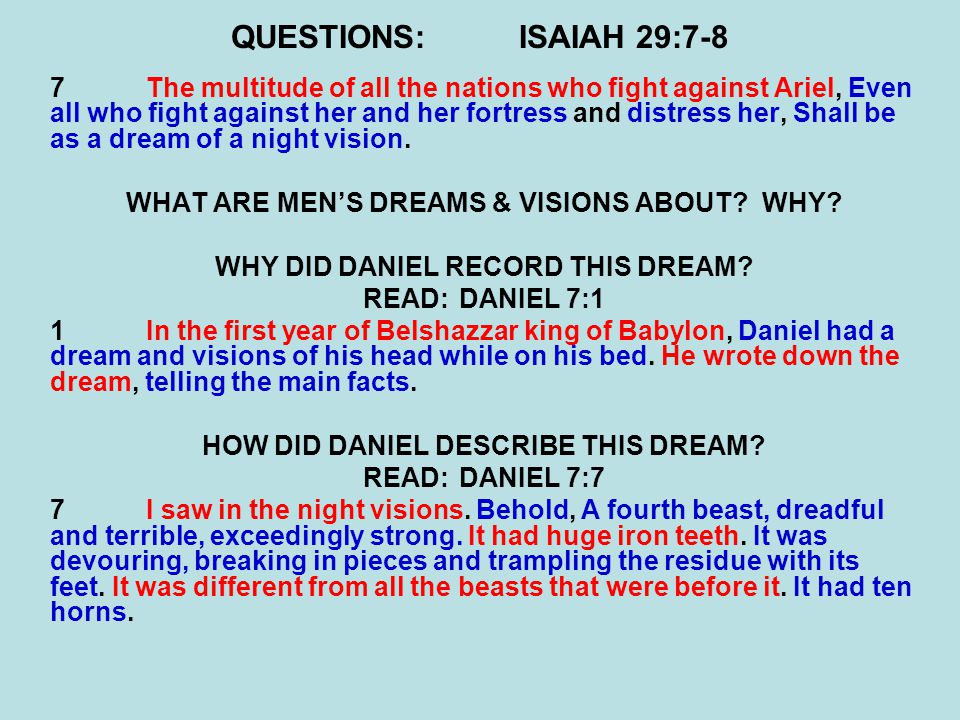 QUESTIONS: ISAIAH 29:7-8

7 The multitude of all the nations who fight against Ariel, Even all who fight against her and her fortress and distress her, Shall be as a dream of a night vision.

WHAT ARE MEN'S DREAMS & VISIONS ABOUT? WHY?

WHY DID DANIEL RECORD THIS DREAM?
READ: DANIEL 7:1

1 In the first year of Belshazzar king of Babylon, Daniel had a dream and visions of his head while on his bed. He wrote down the dream, telling the main facts.

HOW DID DANIEL DESCRIBE THIS DREAM?
READ: DANIEL 7:7

7 I saw in the night visions. Behold, A fourth beast, dreadful and terrible, exceedingly strong. It had huge iron teeth. It was devouring, breaking in pieces and trampling the residue with its feet. It was different from all the beasts that were before it. It had ten horns.